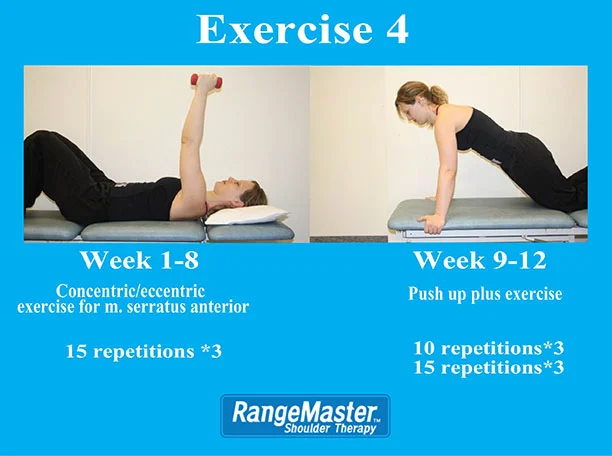 Exercise 4

Week 1-8

Concentric/eccentric exercise for m. serratus anterior

15 repetitions *3

Week 9-12

Push up plus exercise

10 repetitions*3
15 repetitions*3

RangeMaster™
Shoulder Therapy